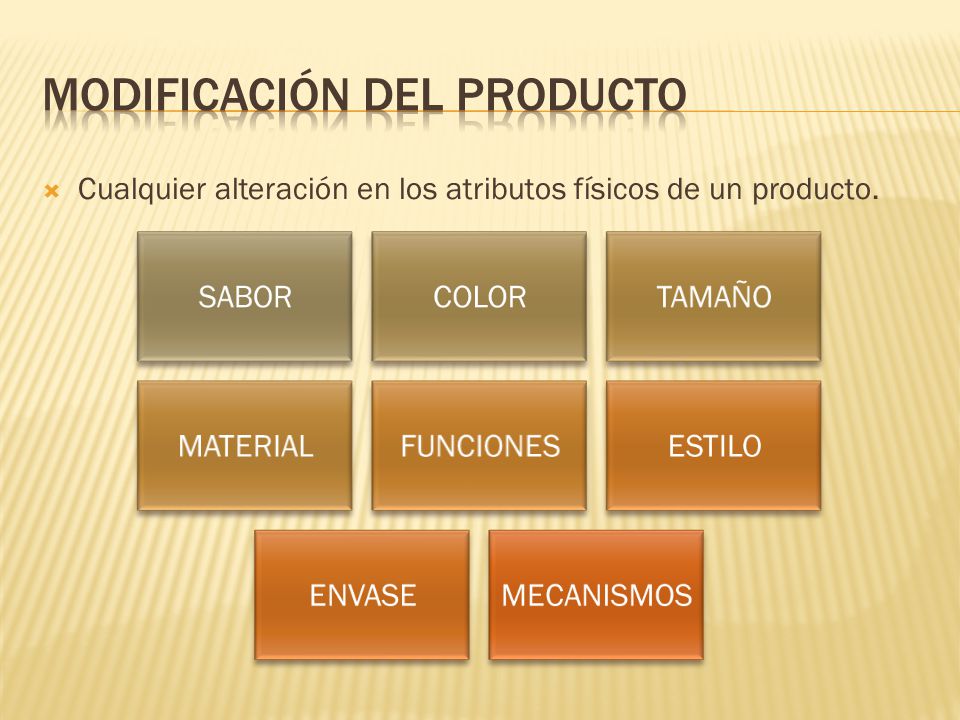 MODIFICACIÓN DEL PRODUCTO

Cualquier alteración en los atributos físicos de un producto.

SABOR

COLOR

TAMAÑO

MATERIAL

FUNCIONES

ESTILO

ENVASE

MECANISMOS